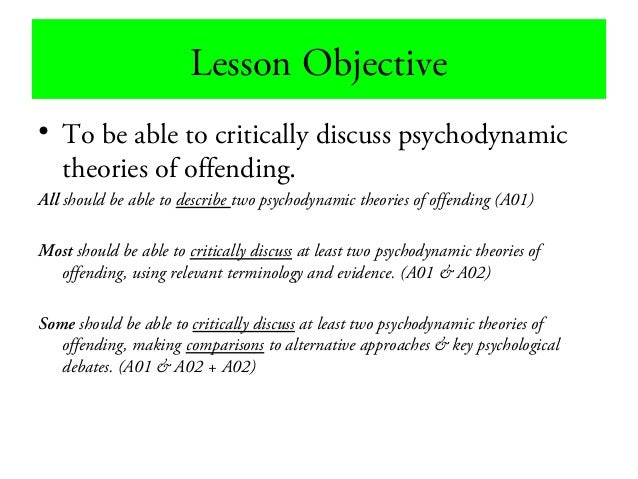 Lesson Objective

• To be able to critically discuss psychodynamic theories of offending.

All should be able to describe two psychodynamic theories of offending (A01)

Most should be able to critically discuss at least two psychodynamic theories of offending, using relevant terminology and evidence. (A01 & A02)

Some should be able to critically discuss at least two psychodynamic theories of offending, making comparisons to alternative approaches & key psychological debates. (A01 & A02 + A02)